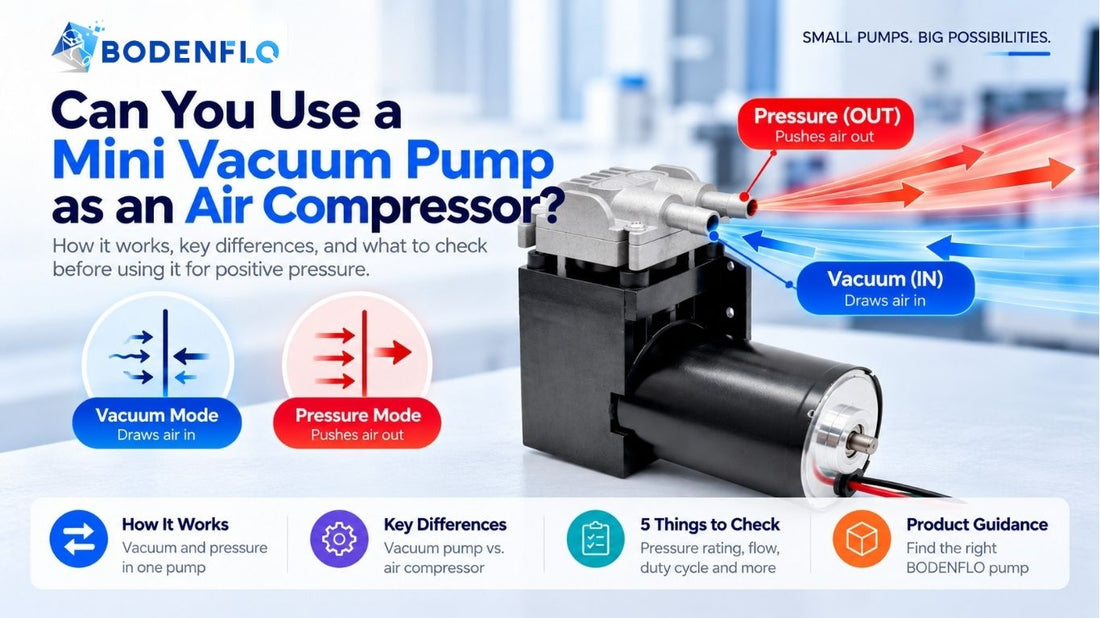 BODENFLO

SMALL PUMPS. BIG POSSIBILITIES.

Can You Use a Mini Vacuum Pump as an Air Compressor?

How it works, key differences, and what to check before using it for positive pressure.

Pressure (OUT)
Pushes air out

Vacuum (IN)
Draws air in

Vacuum Mode
Draws air in

Pressure Mode
Pushes air out

How It Works
Vacuum and pressure in one pump

Key Differences
Vacuum pump vs. air compressor

5 Things to Check
Pressure rating, flow, duty cycle and more

Product Guidance
Find the right BODENFLO pump